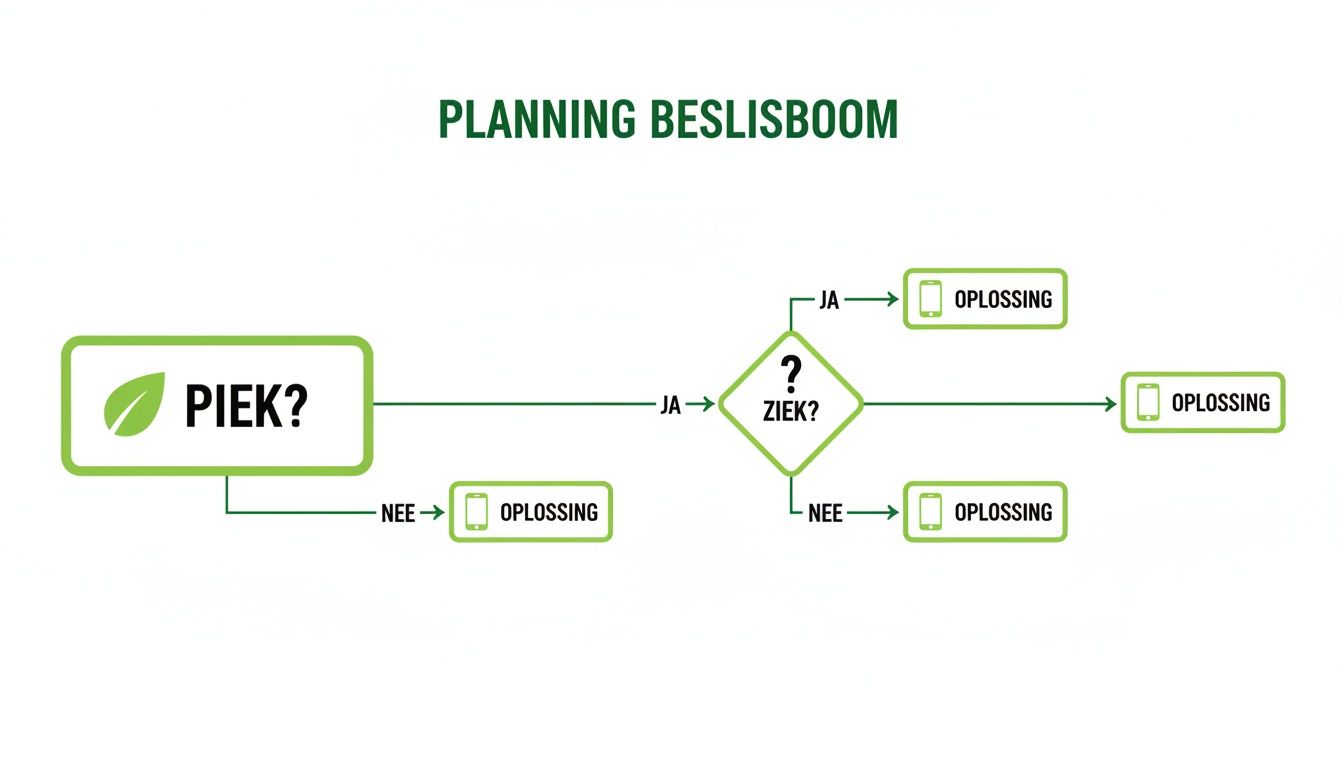 PLANNING BESLISBOOM

PIEK?

JA

?
ZIEK?

JA

OPLOSSING

OPLOSSING

NEE

OPLOSSING

NEE

OPLOSSING